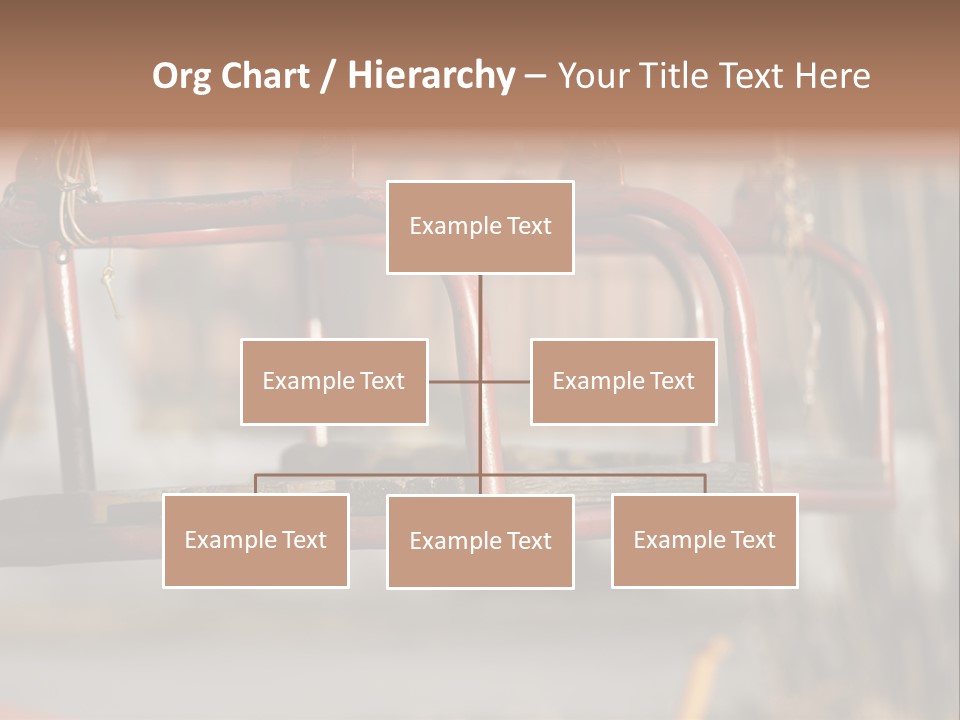 Org Chart / Hierarchy – Your Title Text Here

Example Text

Example Text

Example Text

Example Text

Example Text

Example Text